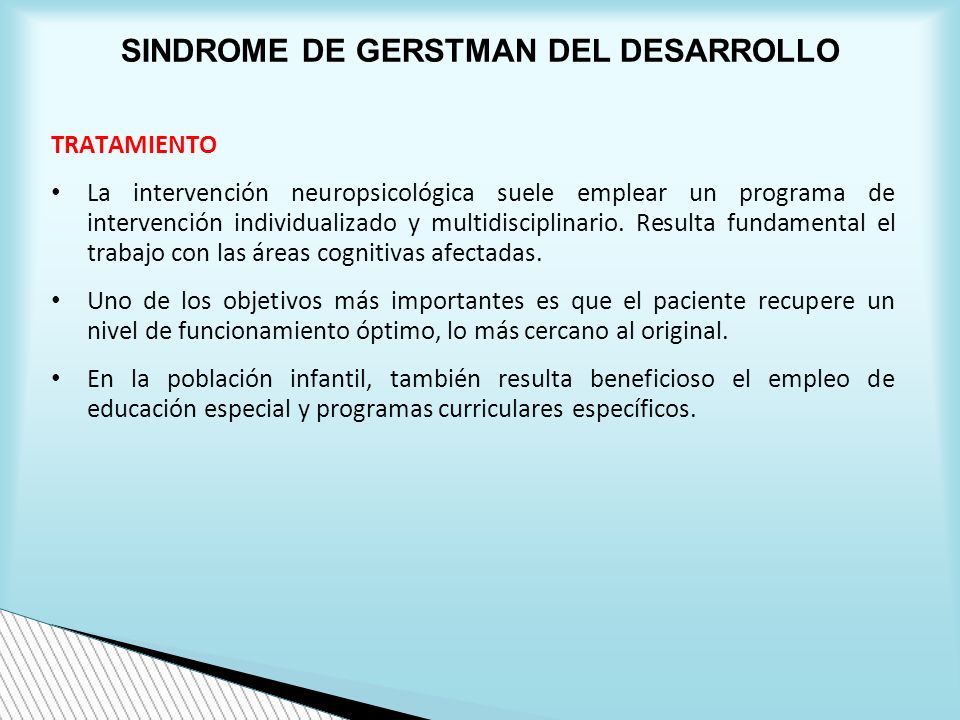 SINDROME DE GERSTMAN DEL DESARROLLO

TRATAMIENTO

• La intervención neuropsicológica suele emplear un programa de intervención individualizado y multidisciplinario. Resulta fundamental el trabajo con las áreas cognitivas afectadas.

• Uno de los objetivos más importantes es que el paciente recupere un nivel de funcionamiento óptimo, lo más cercano al original.

• En la población infantil, también resulta beneficioso el empleo de educación especial y programas curriculares específicos.